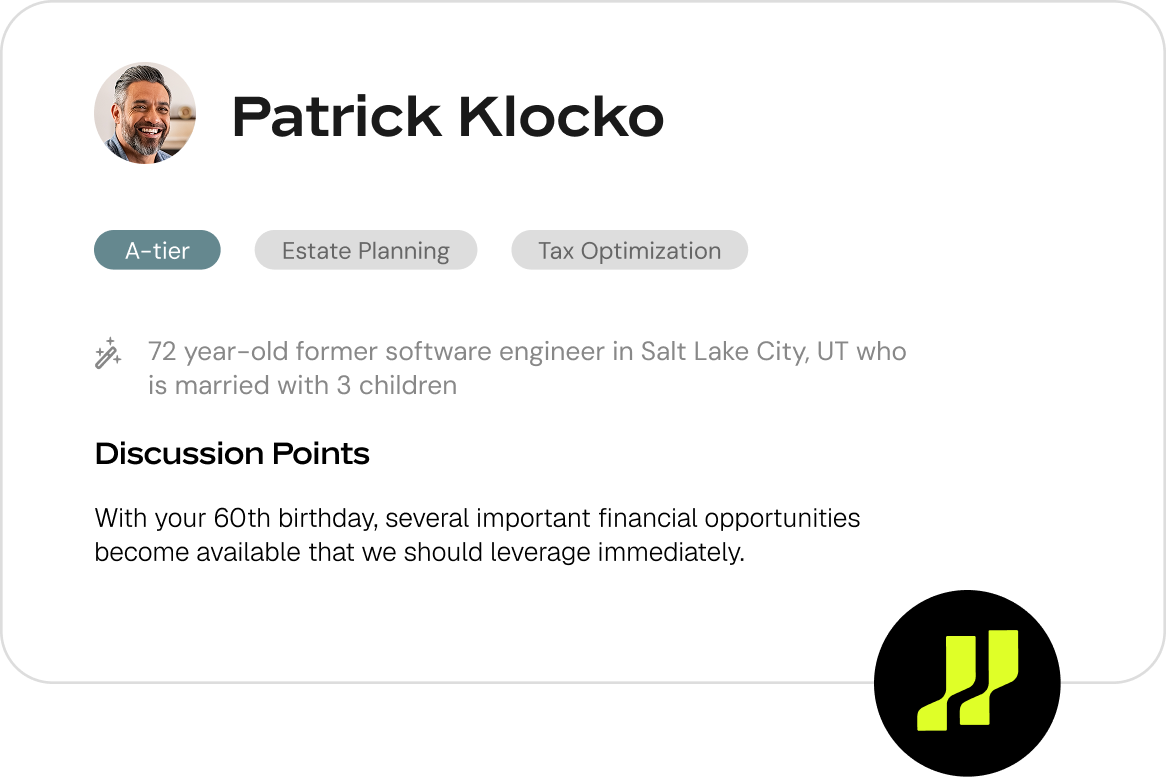 Patrick Klocko

A-tier

Estate Planning

Tax Optimization

72 year-old former software engineer in Salt Lake City, UT who is married with 3 children

Discussion Points

With your 60th birthday, several important financial opportunities become available that we should leverage immediately.